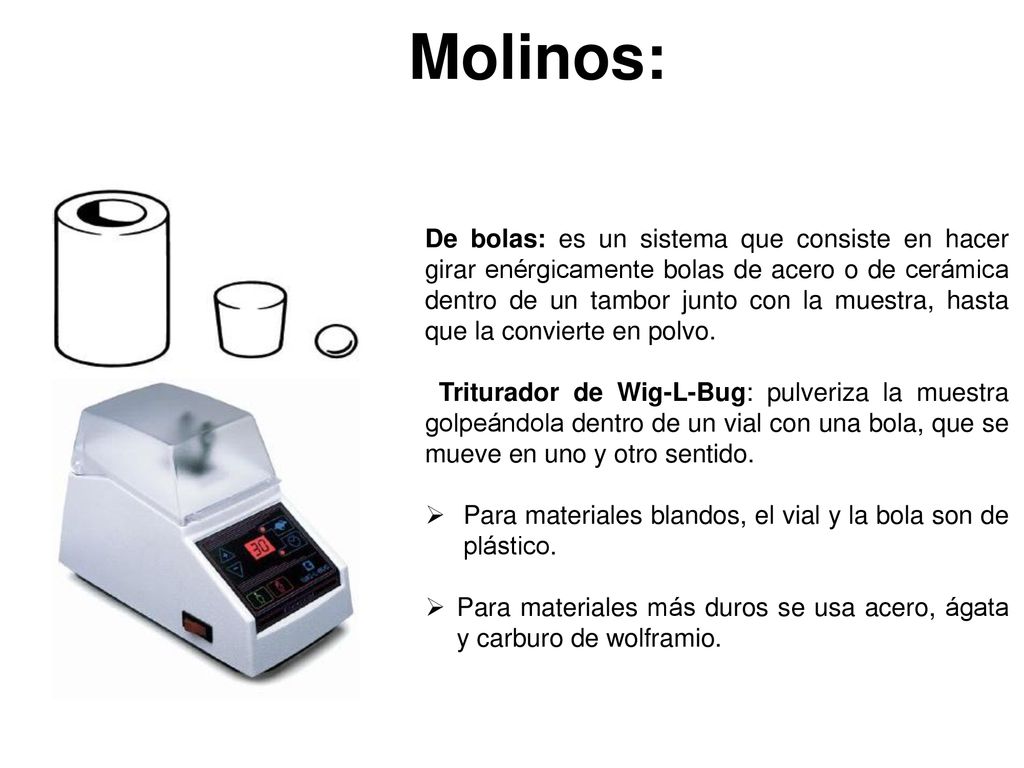 Molinos:

De bolas: es un sistema que consiste en hacer girar enérgicamente bolas de acero o de cerámica dentro de un tambor junto con la muestra, hasta que la convierte en polvo.

Triturador de Wig-L-Bug: pulveriza la muestra golpeándola dentro de un vial con una bola, que se mueve en uno y otro sentido.

➢ Para materiales blandos, el vial y la bola son de plástico.

➢ Para materiales más duros se usa acero, ágata y carburo de wolframio.

30